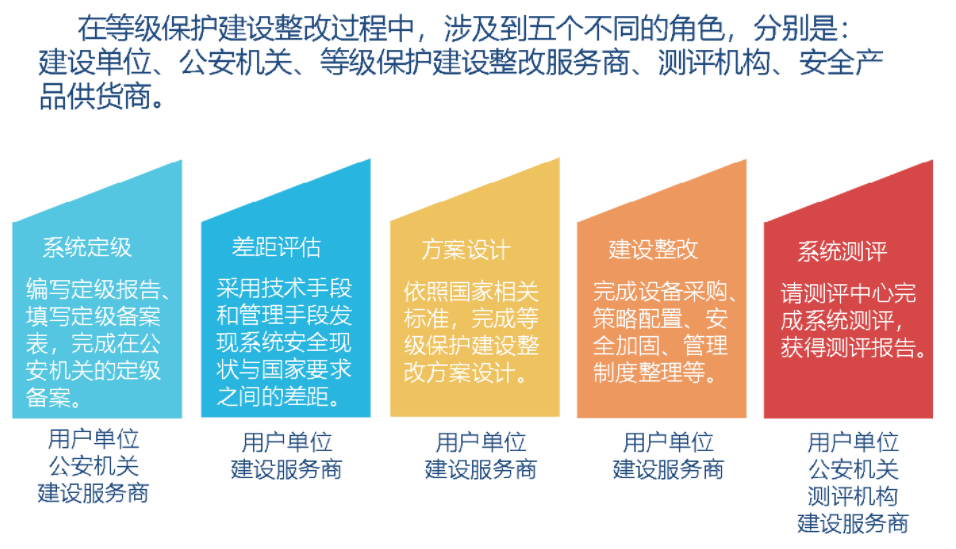 在等级保护建设整改过程中，涉及到五个不同的角色，分别是：建设单位、公安机关、等级保护建设整改服务商、测评机构、安全产品供货商。

系统定级

编写定级报告、填写定级备案表，完成在公安机关的定级备案。

用户单位
公安机关
建设服务商

差距评估

采用技术手段和管理手段发现系统安全现状与国家要求之间的差距。

用户单位
建设服务商

方案设计

依照国家相关标准，完成等级保护建设整改方案设计。

用户单位
建设服务商

建设整改

完成设备采购、策略配置、安全加固、管理制度整理等。

用户单位
建设服务商

系统测评

请测评中心完成系统测评，获得测评报告。

用户单位
公安机关
测评机构
建设服务商